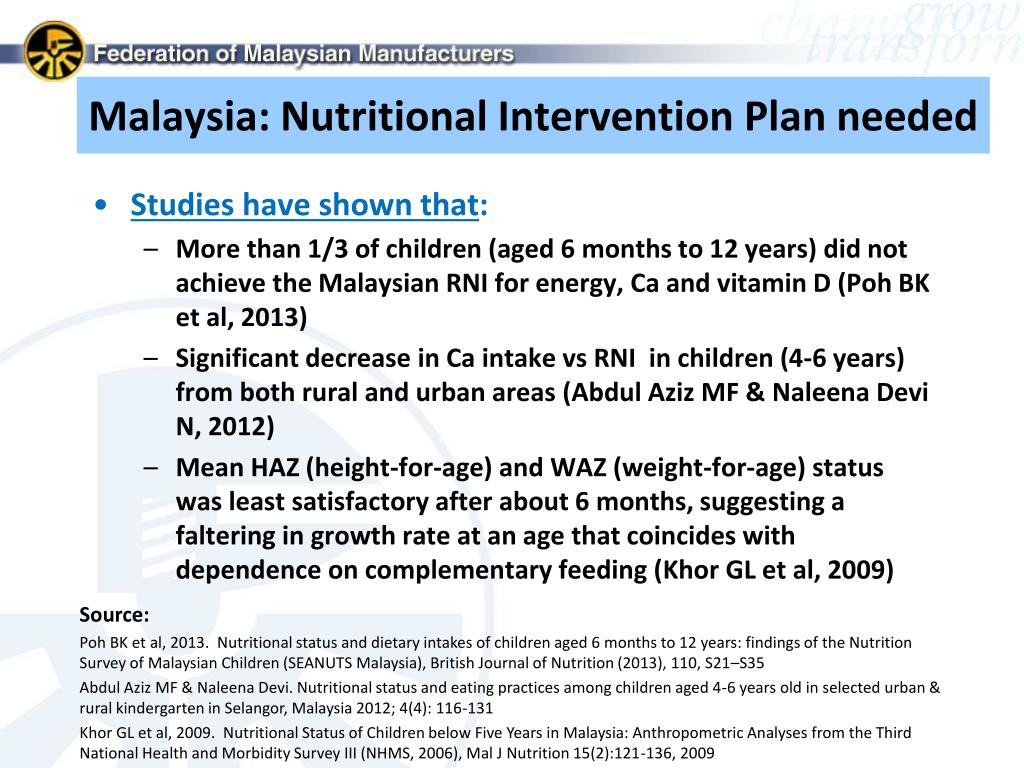 Federation of Malaysian Manufacturers

change grow transform

Malaysia: Nutritional Intervention Plan needed

• Studies have shown that:
– More than 1/3 of children (aged 6 months to 12 years) did not achieve the Malaysian RNI for energy, Ca and vitamin D (Poh BK et al, 2013)
– Significant decrease in Ca intake vs RNI in children (4-6 years) from both rural and urban areas (Abdul Aziz MF & Naleena Devi N, 2012)
– Mean HAZ (height-for-age) and WAZ (weight-for-age) status was least satisfactory after about 6 months, suggesting a faltering in growth rate at an age that coincides with dependence on complementary feeding (Khor GL et al, 2009)

Source:
Poh BK et al, 2013. Nutritional status and dietary intakes of children aged 6 months to 12 years: findings of the Nutrition Survey of Malaysian Children (SEANUTS Malaysia), British Journal of Nutrition (2013), 110, S21–S35
Abdul Aziz MF & Naleena Devi. Nutritional status and eating practices among children aged 4-6 years old in selected urban & rural kindergarten in Selangor, Malaysia 2012; 4(4): 116-131
Khor GL et al, 2009. Nutritional Status of Children below Five Years in Malaysia: Anthropometric Analyses from the Third National Health and Morbidity Survey III (NHMS, 2006), Mal J Nutrition 15(2):121-136, 2009